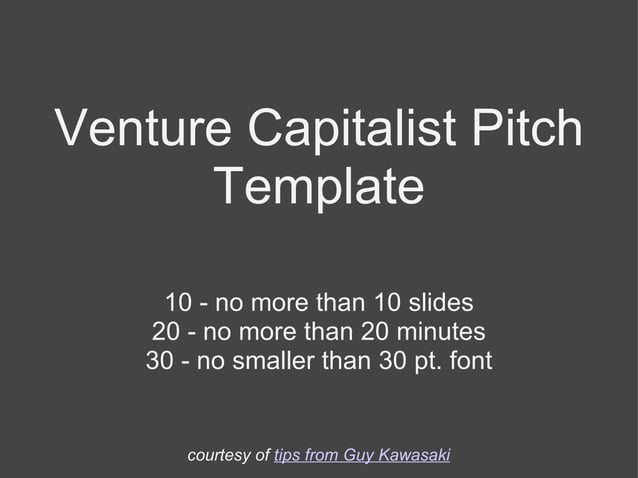 Venture Capitalist Pitch Template

10 - no more than 10 slides
20 - no more than 20 minutes
30 - no smaller than 30 pt. font

courtesy of tips from Guy Kawasaki